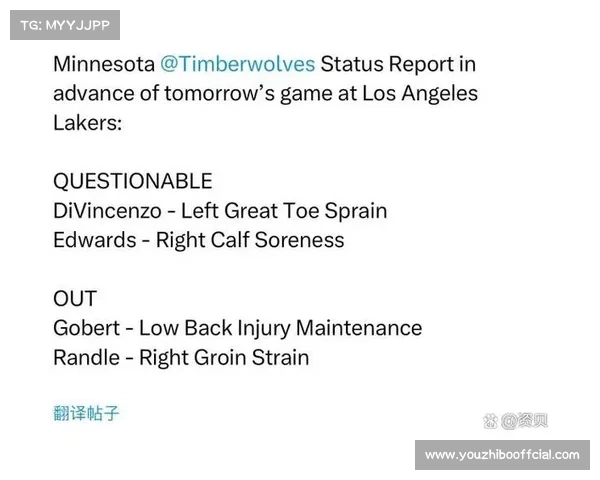 TG: MYYJJPP

Minnesota @Timberwolves Status Report in advance of tomorrow's game at Los Angeles Lakers:

QUESTIONABLE
DiVincenzo - Left Great Toe Sprain
Edwards - Right Calf Soreness

OUT
Gobert - Low Back Injury Maintenance
Randle - Right Groin Strain

翻译帖子

@资贝

www.youzhibooffcial.com